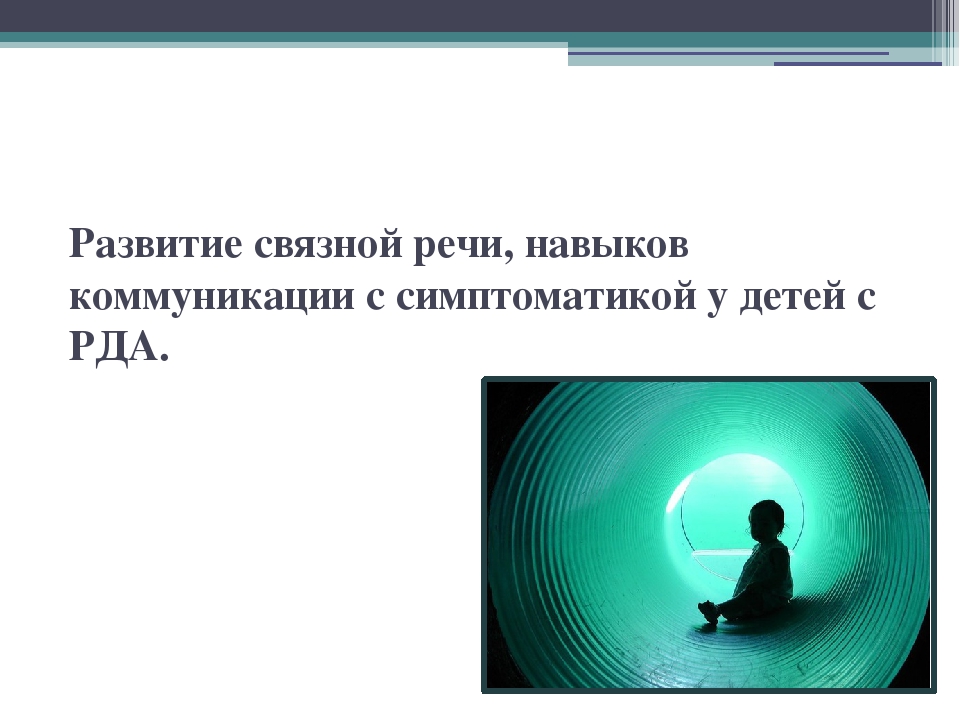 Развитие связной речи, навыков коммуникации с симптоматикой у детей с РДА.